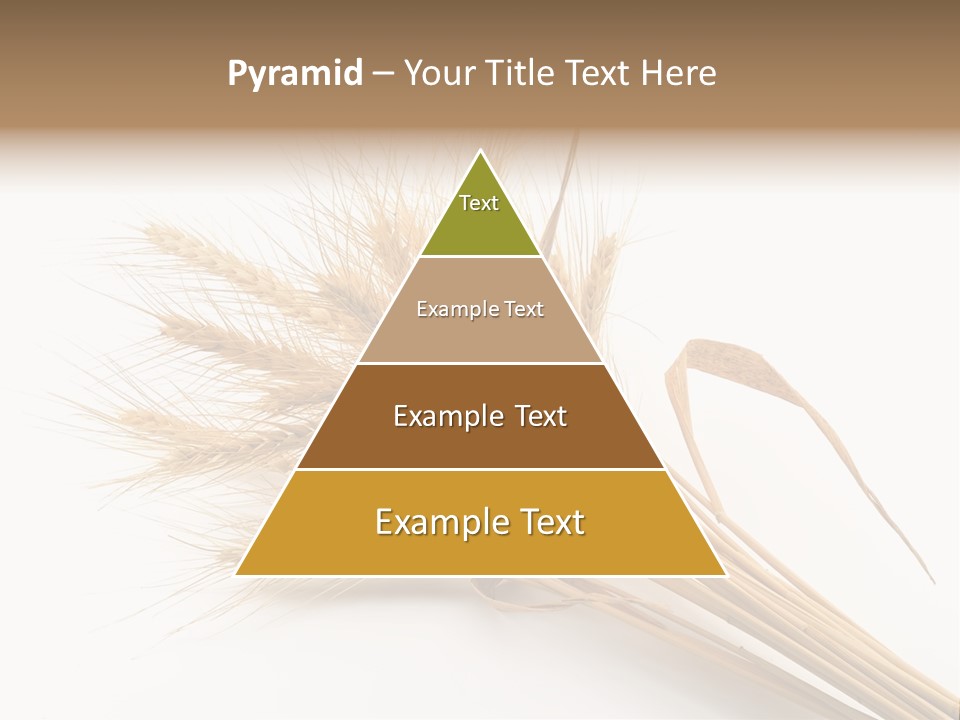 Pyramid – Your Title Text Here

Text

Example Text

Example Text

Example Text